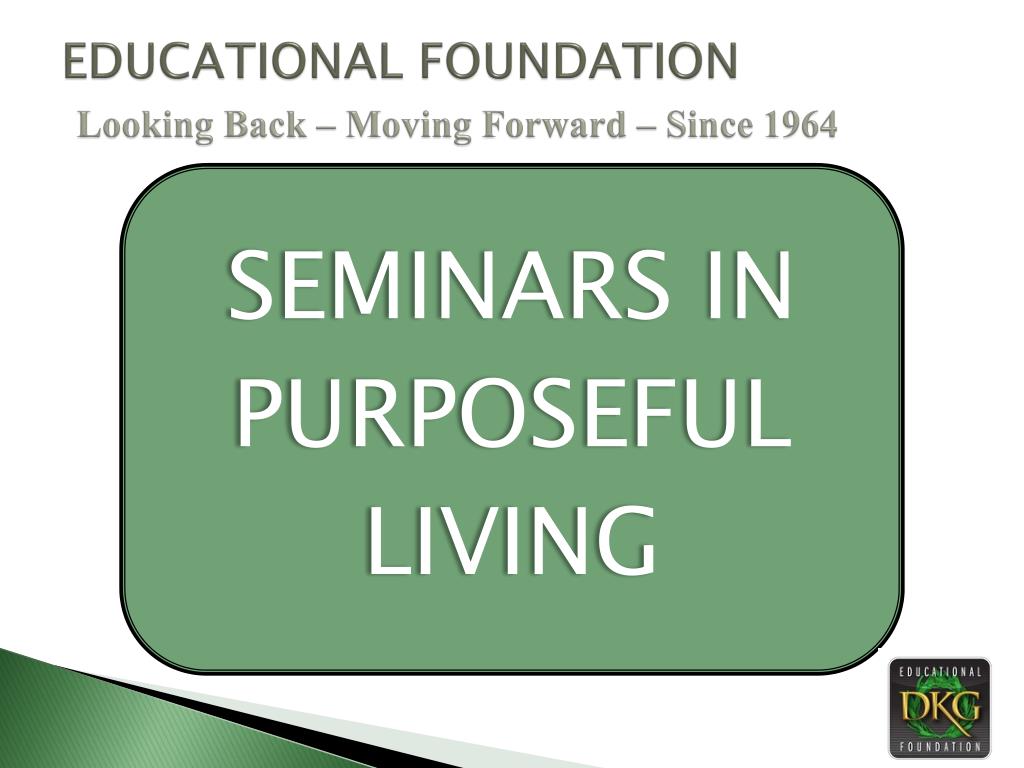 EDUCATIONAL FOUNDATION

Looking Back – Moving Forward – Since 1964

SEMINARS IN PURPOSEFUL LIVING

EDUCATIONAL
DKG
FOUNDATION